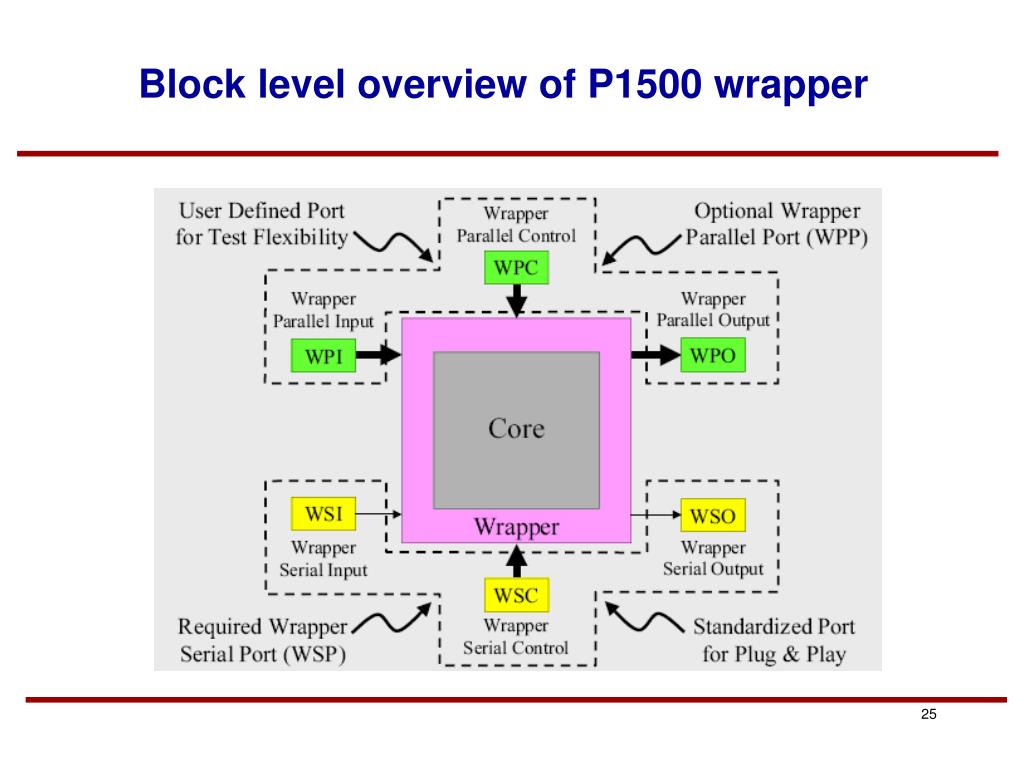 Block level overview of P1500 wrapper

User Defined Port for Test Flexibility

Wrapper Parallel Control

WPC

Optional Wrapper Parallel Port (WPP)

Wrapper Parallel Input

WPI

Wrapper Parallel Output

WPO

Core

Wrapper

WSI

Wrapper Serial Input

WSO

Wrapper Serial Output

WSC

Wrapper Serial Control

Required Wrapper Serial Port (WSP)

Standardized Port for Plug & Play

25